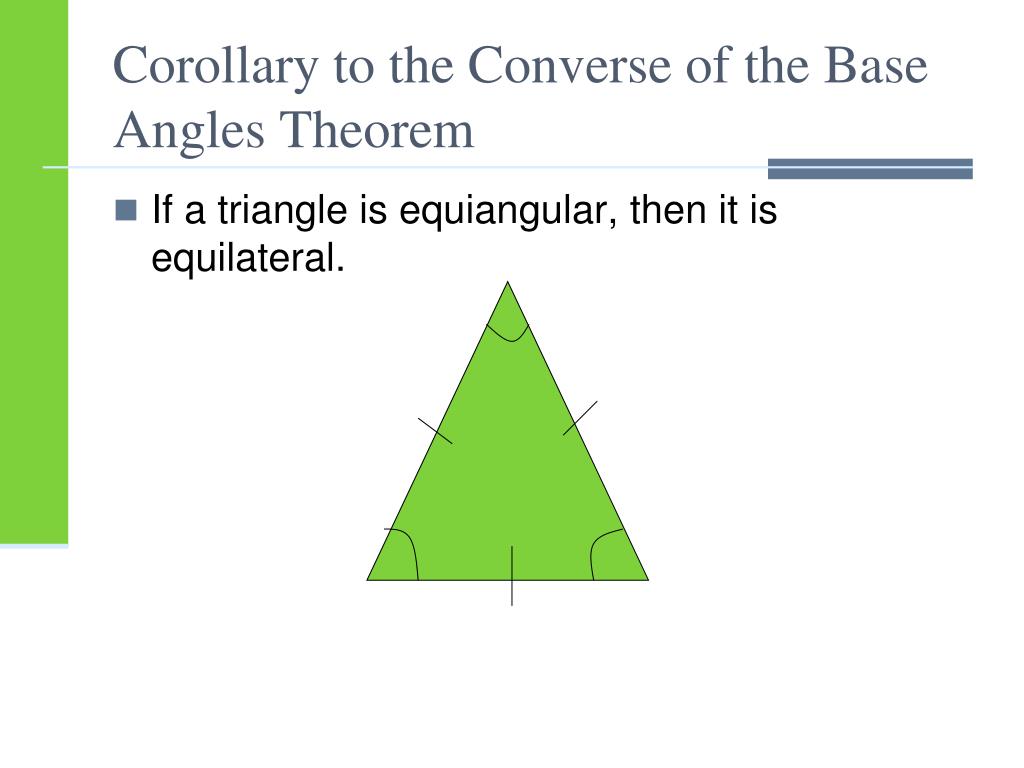 Corollary to the Converse of the Base Angles Theorem

If a triangle is equiangular, then it is equilateral.